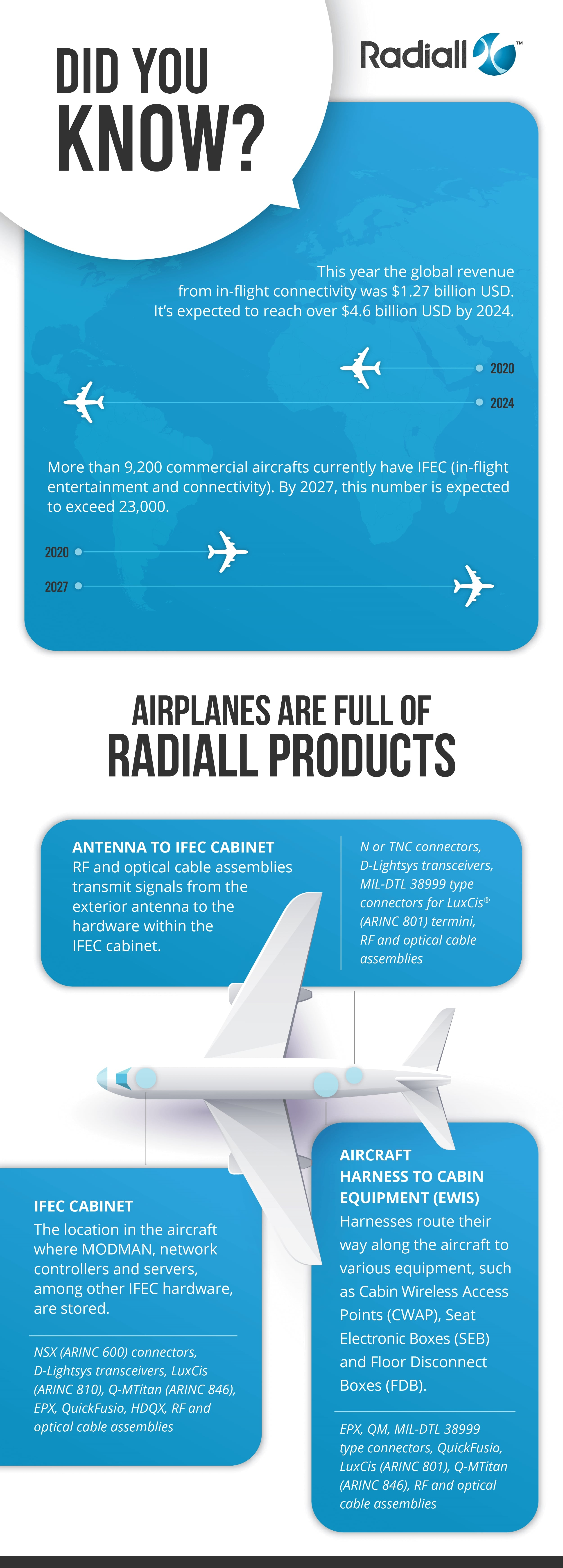 DID YOU KNOW?

Radiall™

This year the global revenue from in-flight connectivity was $1.27 billion USD. It's expected to reach over $4.6 billion USD by 2024.

2020

2024

More than 9,200 commercial aircrafts currently have IFEC (in-flight entertainment and connectivity). By 2027, this number is expected to exceed 23,000.

2020

2027

AIRPLANES ARE FULL OF RADIALL PRODUCTS

ANTENNA TO IFEC CABINET
RF and optical cable assemblies transmit signals from the exterior antenna to the hardware within the IFEC cabinet.

N or TNC connectors, D-Lightsys transceivers, MIL-DTL 38999 type connectors for LuxCis® (ARINC 801) termini, RF and optical cable assemblies

IFEC CABINET
The location in the aircraft where MODMAN, network controllers and servers, among other IFEC hardware, are stored.

NSX (ARINC 600) connectors, D-Lightsys transceivers, LuxCis (ARINC 810), Q-MTitan (ARINC 846), EPX, QuickFusio, HDQX, RF and optical cable assemblies

AIRCRAFT HARNESS TO CABIN EQUIPMENT (EWIS)
Harnesses route their way along the aircraft to various equipment, such as Cabin Wireless Access Points (CWAP), Seat Electronic Boxes (SEB) and Floor Disconnect Boxes (FDB).

EPX, QM, MIL-DTL 38999 type connectors, QuickFusio, LuxCis (ARINC 801), Q-MTitan (ARINC 846), RF and optical cable assemblies